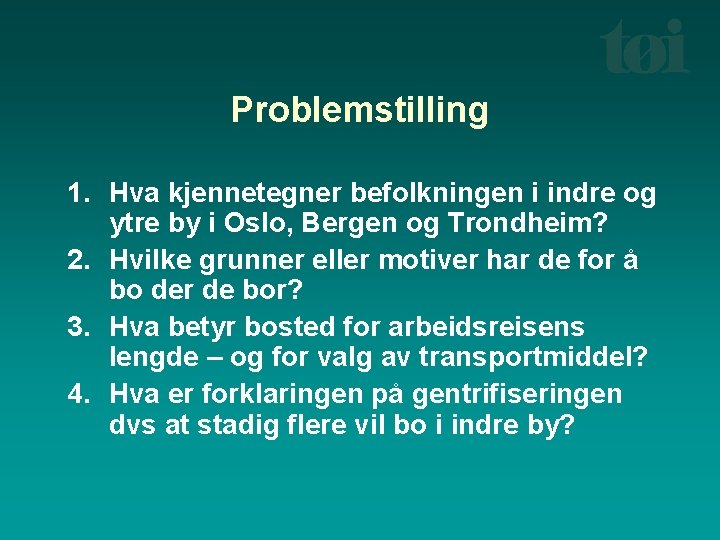 tøi

Problemstilling

1. Hva kjennetegner befolkningen i indre og ytre by i Oslo, Bergen og Trondheim?
2. Hvilke grunner eller motiver har de for å bo der de bor?
3. Hva betyr bosted for arbeidsreisens lengde – og for valg av transportmiddel?
4. Hva er forklaringen på gentrifiseringen dvs at stadig flere vil bo i indre by?